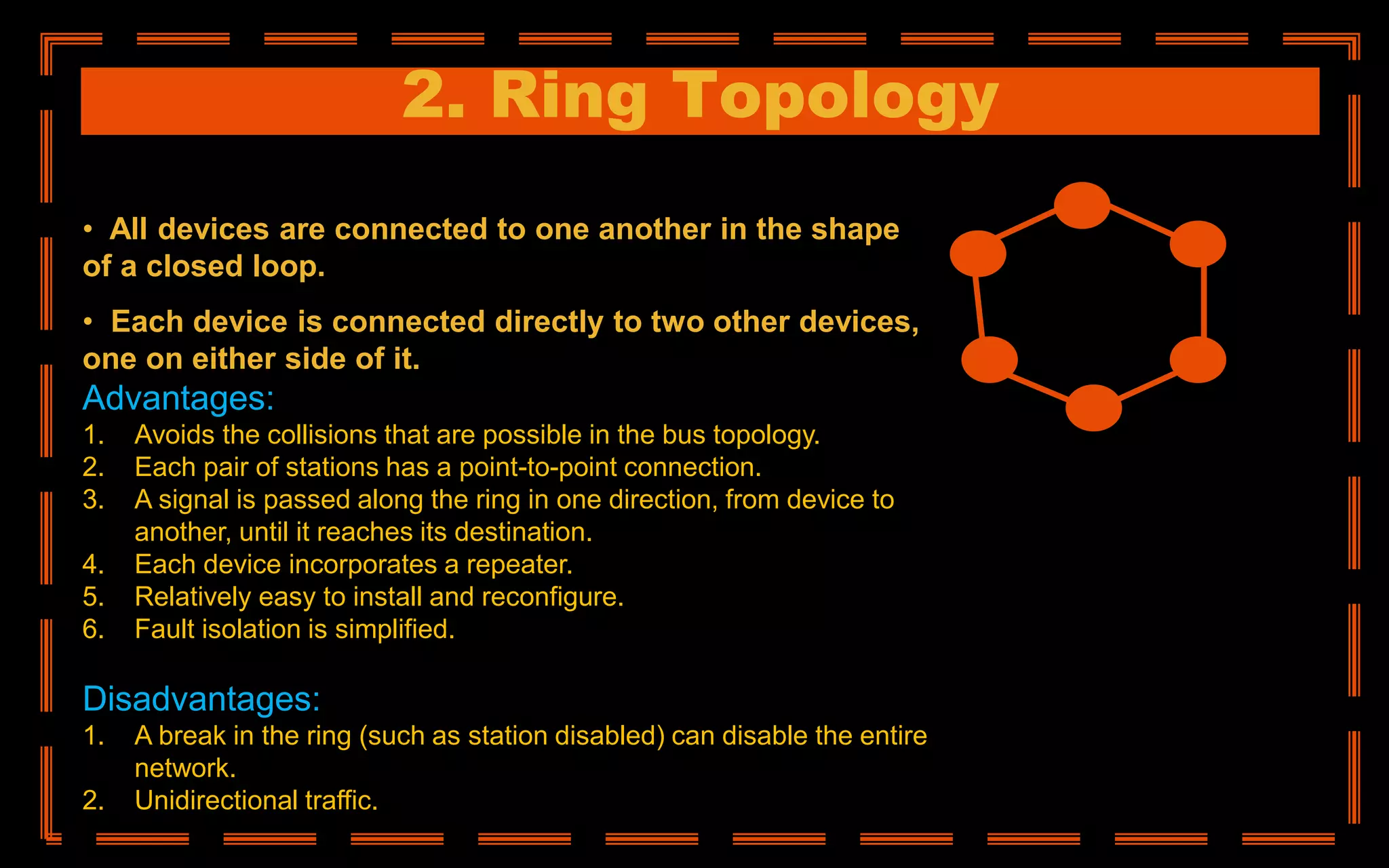 2. Ring Topology

• All devices are connected to one another in the shape of a closed loop.

• Each device is connected directly to two other devices, one on either side of it.

Advantages:
1. Avoids the collisions that are possible in the bus topology.
2. Each pair of stations has a point-to-point connection.
3. A signal is passed along the ring in one direction, from device to another, until it reaches its destination.
4. Each device incorporates a repeater.
5. Relatively easy to install and reconfigure.
6. Fault isolation is simplified.

Disadvantages:
1. A break in the ring (such as station disabled) can disable the entire network.
2. Unidirectional traffic.